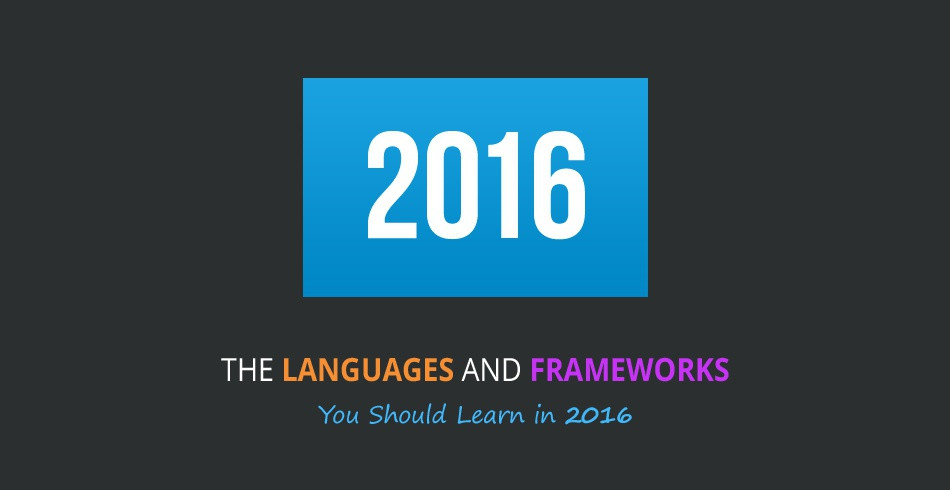 2016

THE LANGUAGES AND FRAMEWORKS

You Should Learn in 2016